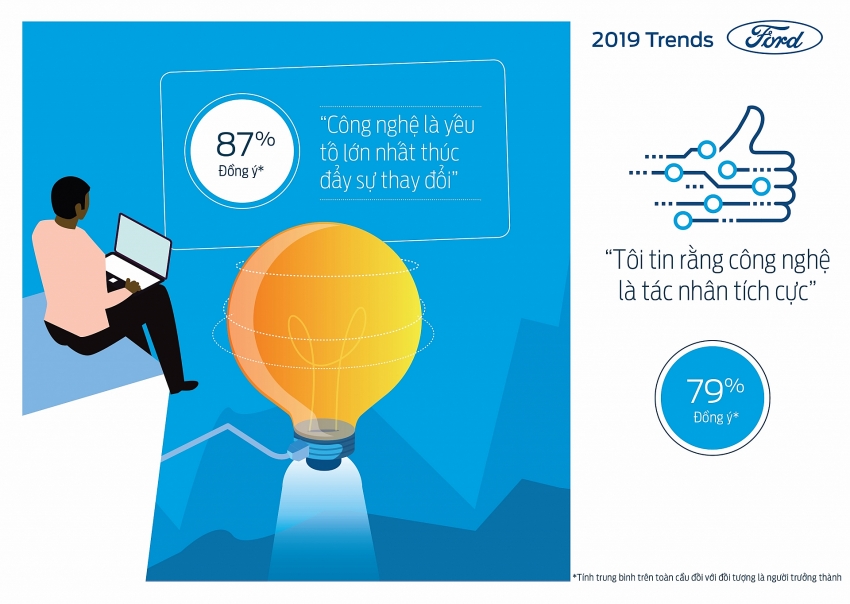 2019 Trends Ford

87%
Đồng ý*

"Công nghệ là yếu tố lớn nhất thúc đẩy sự thay đổi"

"Tôi tin rằng công nghệ là tác nhân tích cực"

79%
Đồng ý*

*Tính trung bình trên toàn cầu đối với đối tượng là người trưởng thành